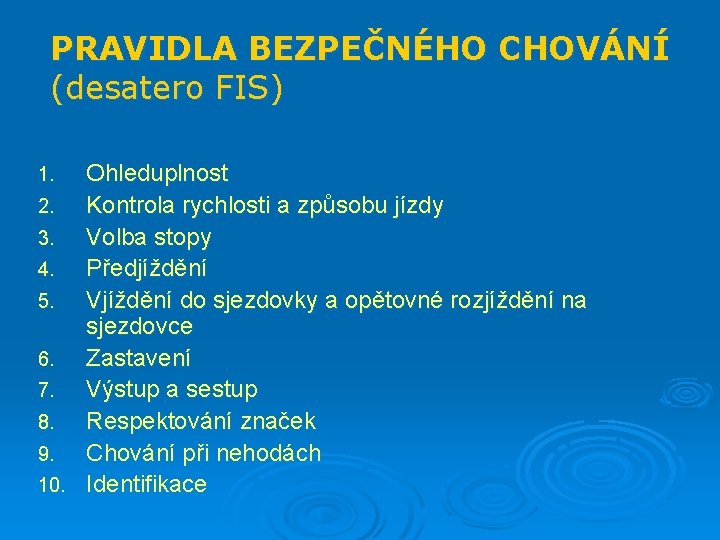 PRAVIDLA BEZPEČNÉHO CHOVÁNÍ (desatero FIS)

1. Ohleduplnost
2. Kontrola rychlosti a způsobu jízdy
3. Volba stopy
4. Předjíždění
5. Vjíždění do sjezdovky a opětovné rozjíždění na sjezdovce
6. Zastavení
7. Výstup a sestup
8. Respektování značek
9. Chování při nehodách
10. Identifikace